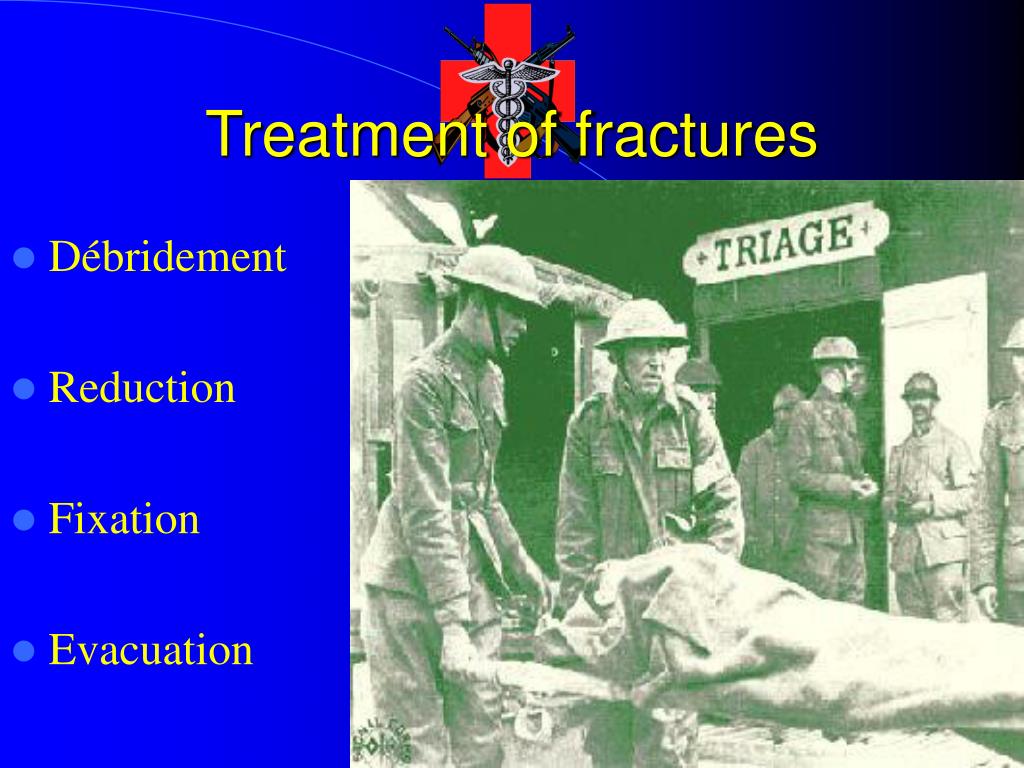 Treatment of fractures

- Débridement
- Reduction
- Fixation
- Evacuation

TRIAGE